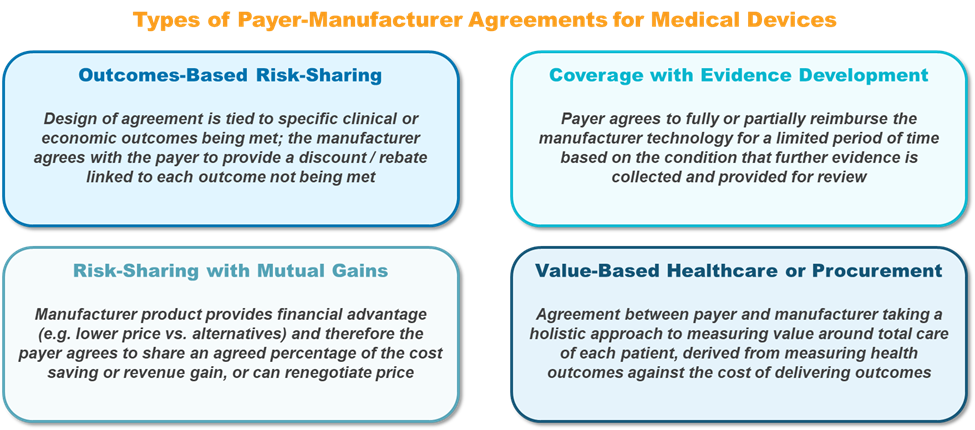 Types of Payer-Manufacturer Agreements for Medical Devices

Outcomes-Based Risk-Sharing

Design of agreement is tied to specific clinical or economic outcomes being met; the manufacturer agrees with the payer to provide a discount / rebate linked to each outcome not being met

Coverage with Evidence Development

Payer agrees to fully or partially reimburse the manufacturer technology for a limited period of time based on the condition that further evidence is collected and provided for review

Risk-Sharing with Mutual Gains

Manufacturer product provides financial advantage (e.g. lower price vs. alternatives) and therefore the payer agrees to share an agreed percentage of the cost saving or revenue gain, or can renegotiate price

Value-Based Healthcare or Procurement

Agreement between payer and manufacturer taking a holistic approach to measuring value around total care of each patient, derived from measuring health outcomes against the cost of delivering outcomes